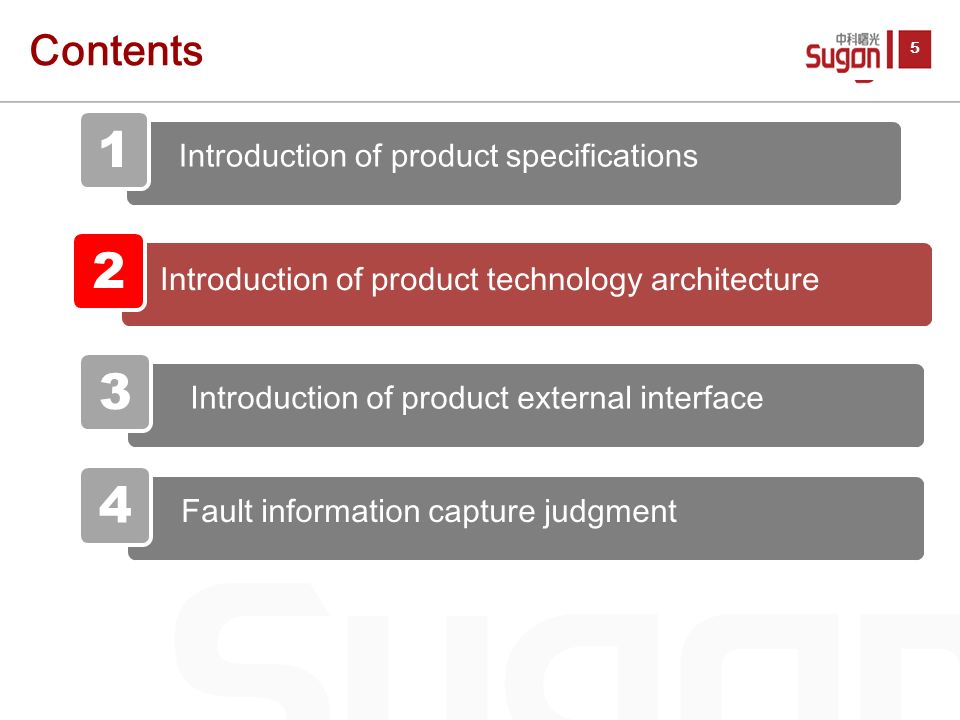 Contents

中科曙光 Sugon

5

1 Introduction of product specifications

2 Introduction of product technology architecture

3 Introduction of product external interface

4 Fault information capture judgment